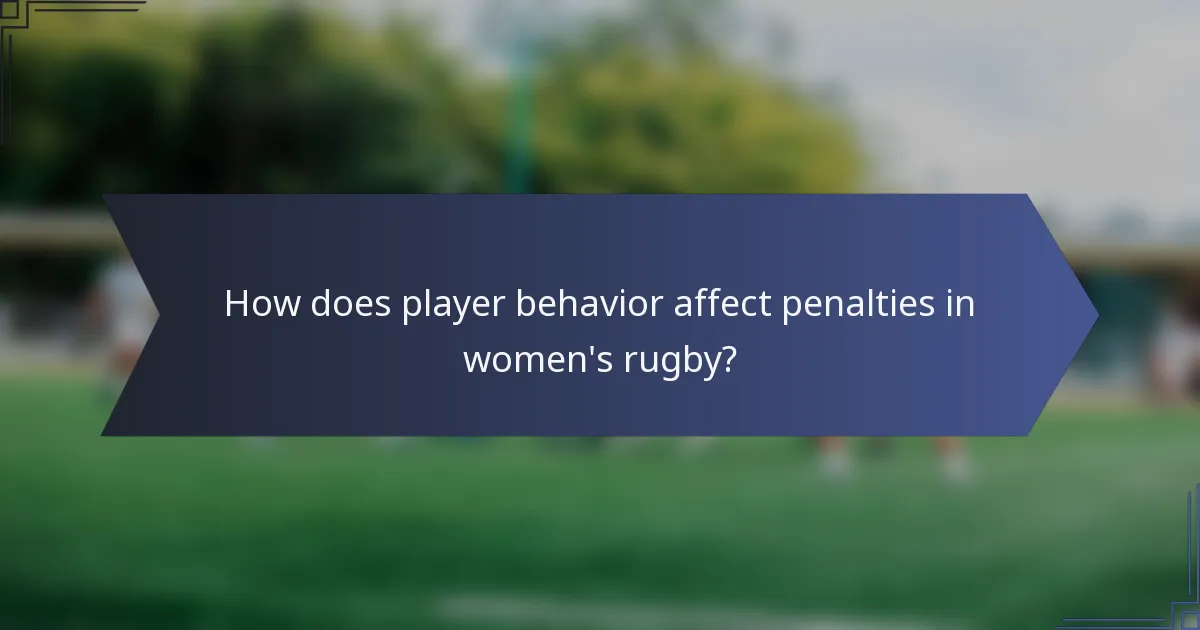 How does player behavior affect penalties in women's rugby?